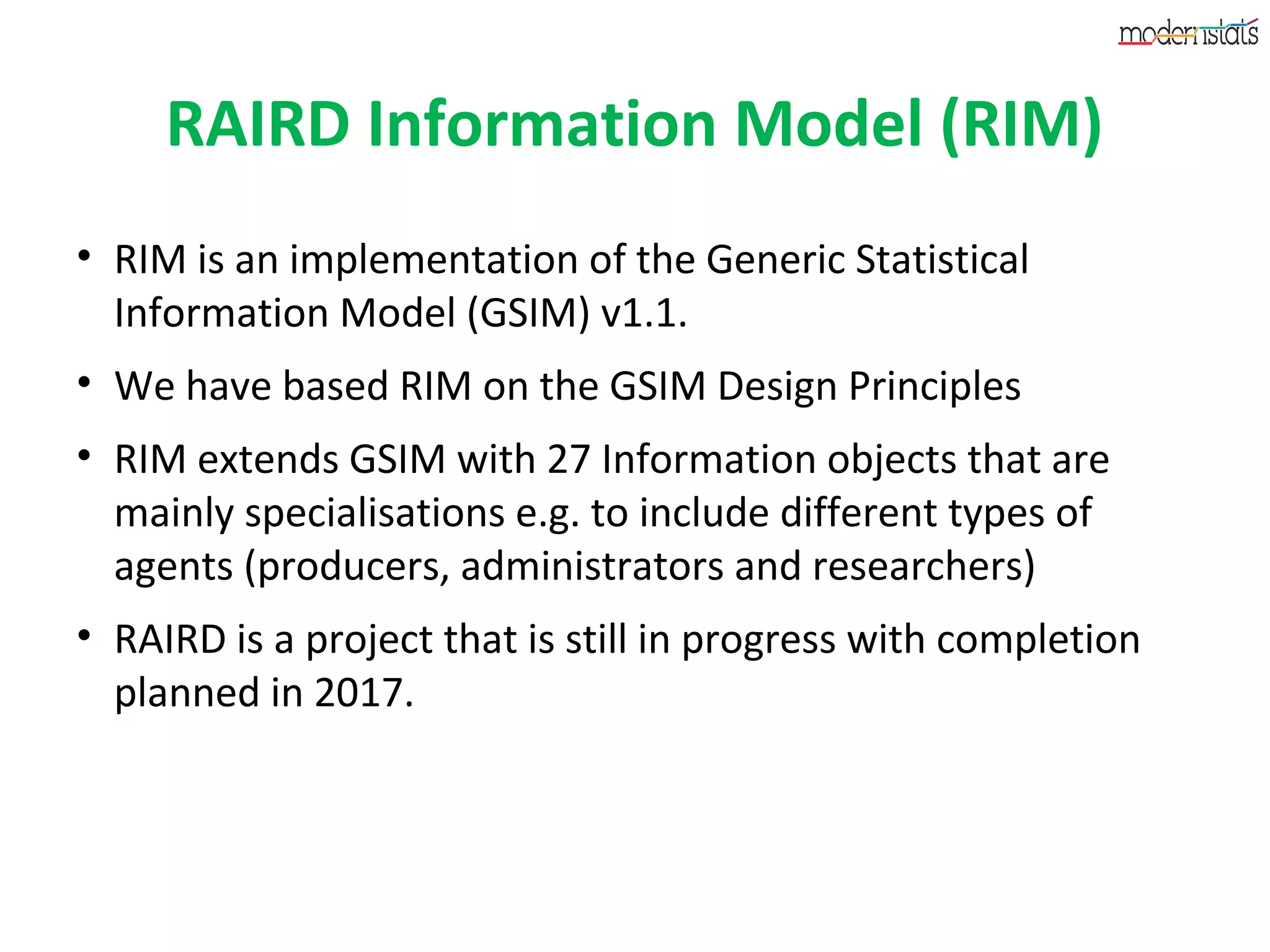 modernstats

RAIRD Information Model (RIM)

• RIM is an implementation of the Generic Statistical Information Model (GSIM) v1.1.

• We have based RIM on the GSIM Design Principles

• RIM extends GSIM with 27 Information objects that are mainly specialisations e.g. to include different types of agents (producers, administrators and researchers)

• RAIRD is a project that is still in progress with completion planned in 2017.